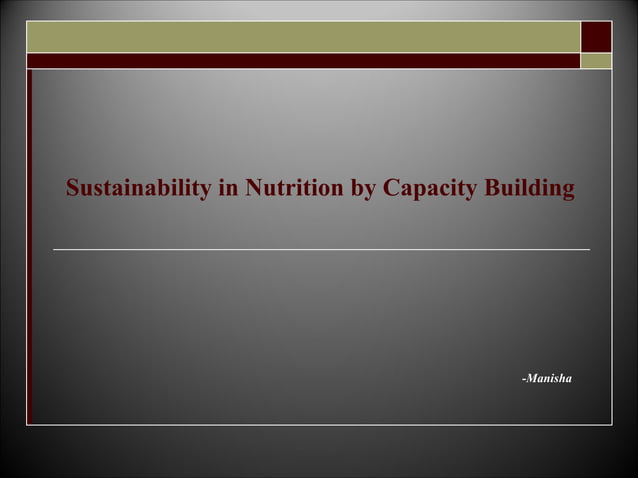 Sustainability in Nutrition by Capacity Building

-Manisha